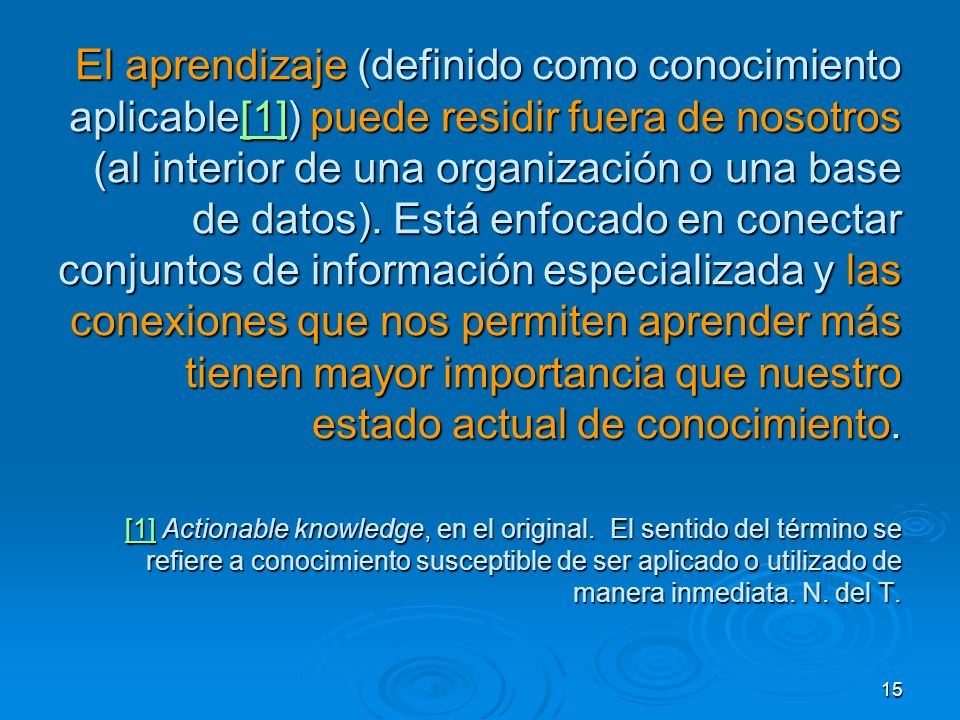 El aprendizaje (definido como conocimiento aplicable[1]) puede residir fuera de nosotros (al interior de una organización o una base de datos). Está enfocado en conectar conjuntos de información especializada y las conexiones que nos permiten aprender más tienen mayor importancia que nuestro estado actual de conocimiento.

[1] Actionable knowledge, en el original. El sentido del término se refiere a conocimiento susceptible de ser aplicado o utilizado de manera inmediata. N. del T.

15